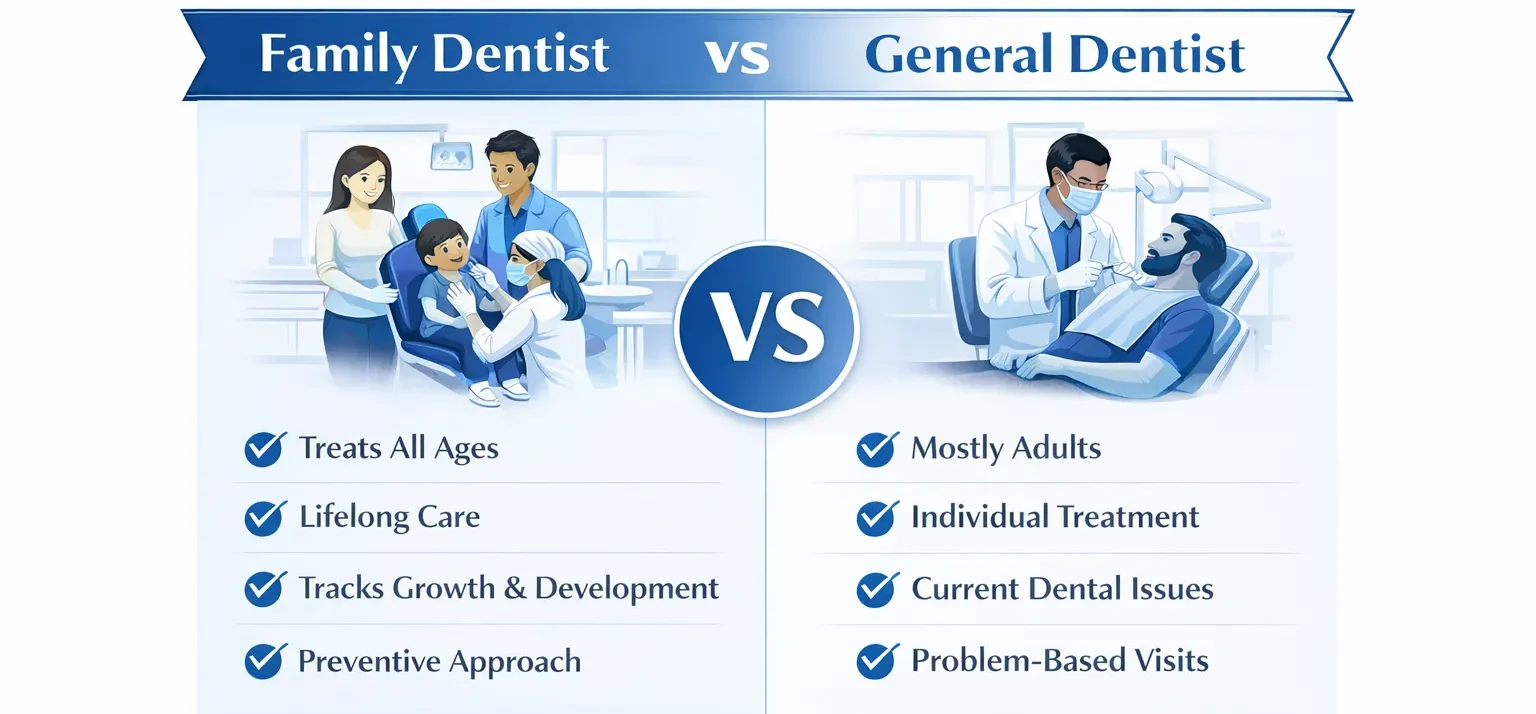 Family Dentist vs General Dentist

VS

Treats All Ages

Lifelong Care

Tracks Growth & Development

Preventive Approach

Mostly Adults

Individual Treatment

Current Dental Issues

Problem-Based Visits